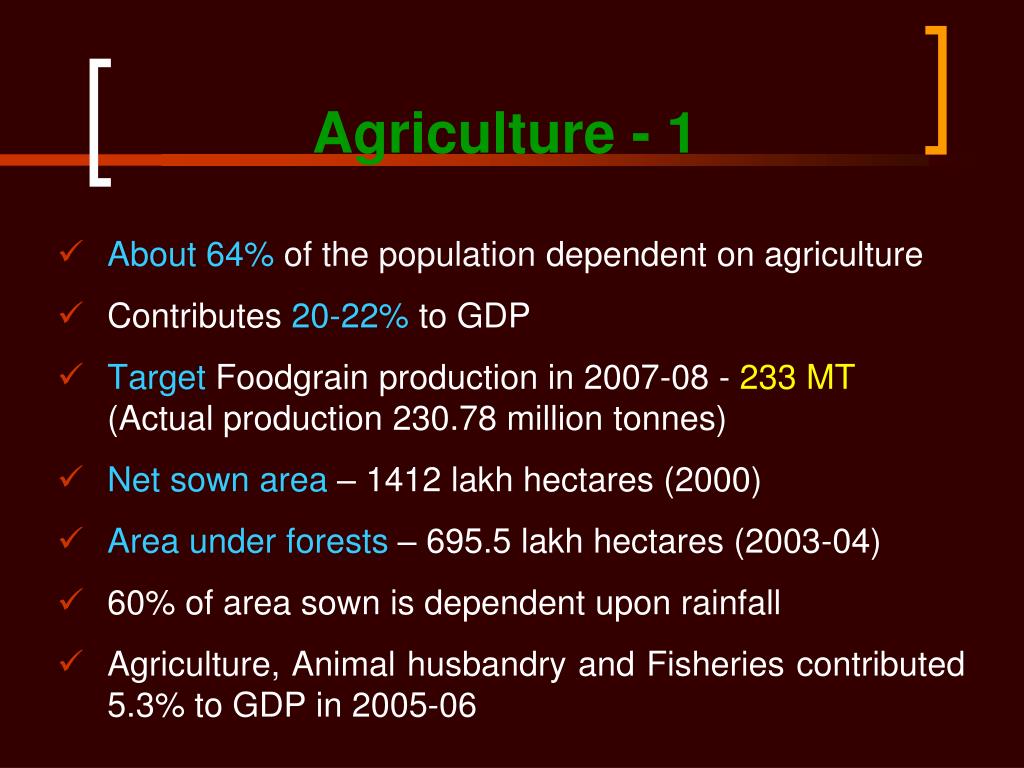 Agriculture - 1

✓ About 64% of the population dependent on agriculture

✓ Contributes 20-22% to GDP

✓ Target Foodgrain production in 2007-08 - 233 MT (Actual production 230.78 million tonnes)

✓ Net sown area – 1412 lakh hectares (2000)

✓ Area under forests – 695.5 lakh hectares (2003-04)

✓ 60% of area sown is dependent upon rainfall

✓ Agriculture, Animal husbandry and Fisheries contributed 5.3% to GDP in 2005-06